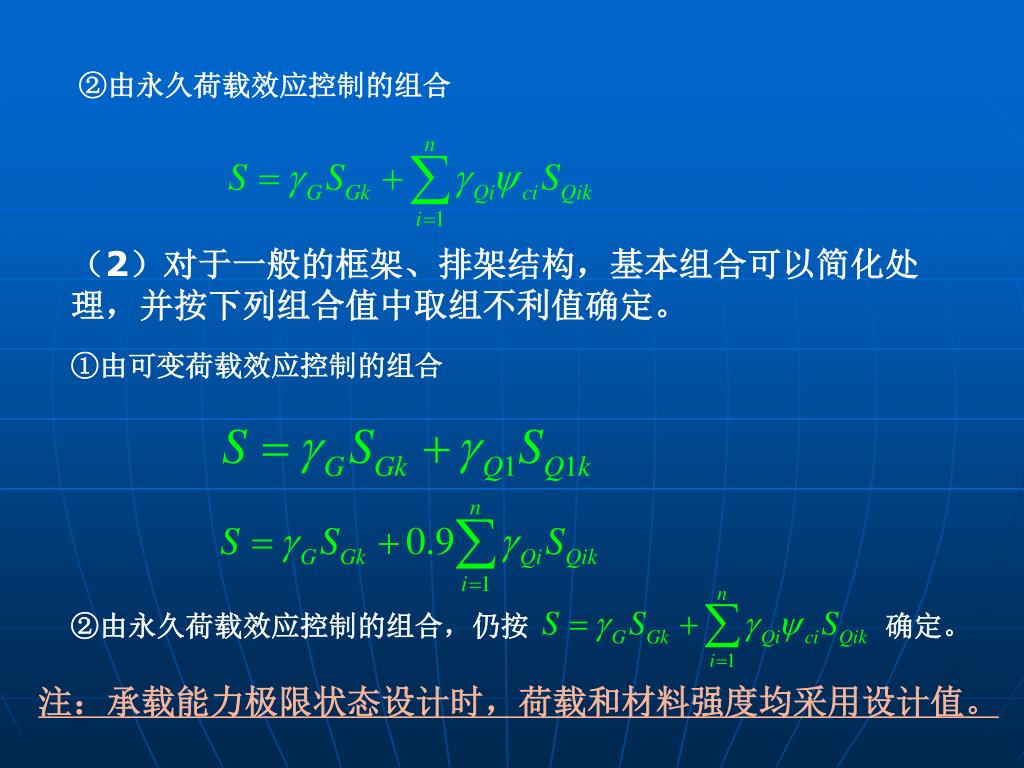 ②由永久荷载效应控制的组合

$S = \gamma_G S_{Gk} + \sum_{i=1}^{n} \gamma_{Qi} \psi_{ci} S_{Qik}$

（2）对于一般的框架、排架结构，基本组合可以简化处理，并按下列组合值中取组不利值确定。

①由可变荷载效应控制的组合

$S = \gamma_G S_{Gk} + \gamma_{Q1} S_{Q1k}$

$S = \gamma_G S_{Gk} + 0.9 \sum_{i=1}^{n} \gamma_{Qi} S_{Qik}$

②由永久荷载效应控制的组合，仍按 $S = \gamma_G S_{Gk} + \sum_{i=1}^{n} \gamma_{Qi} \psi_{ci} S_{Qik}$ 确定。

注：承载能力极限状态设计时，荷载和材料强度均采用设计值。